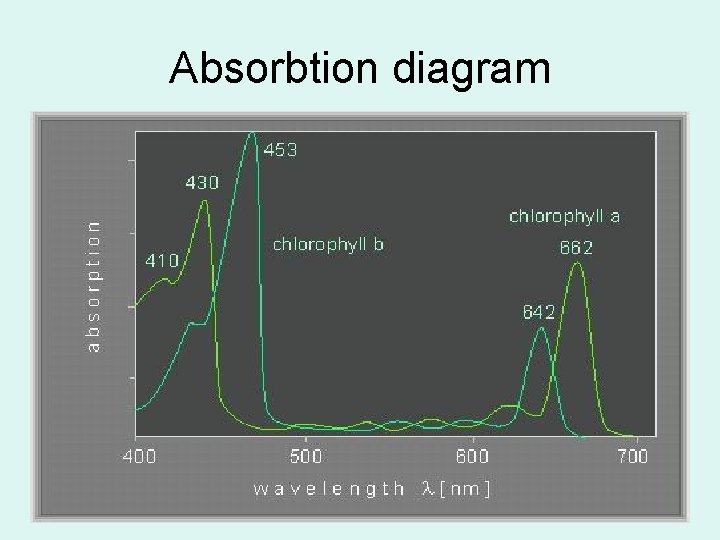 Absorbtion diagram

absorption

453

430

410

chlorophyll b

chlorophyll a

662

642

400

500

600

700

wavelength $\lambda$[nm]